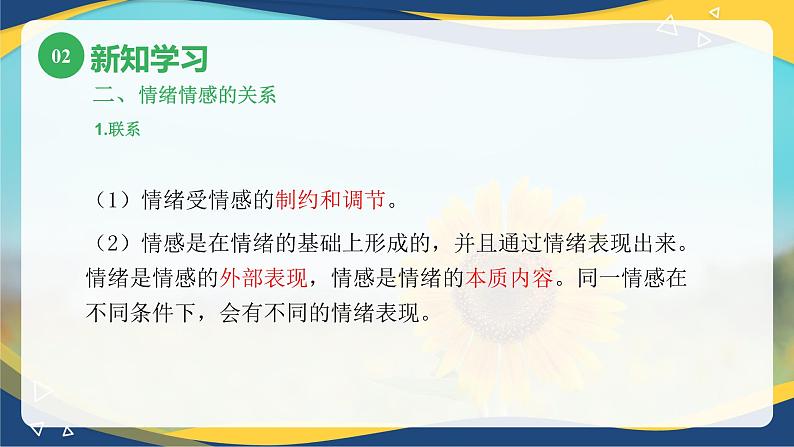 02 新知学习

二、情绪情感的关系

1.联系

（1）情绪受情感的制约和调节。

（2）情感是在情绪的基础上形成的，并且通过情绪表现出来。情绪是情感的外部表现，情感是情绪的本质内容。同一情感在不同条件下，会有不同的情绪表现。